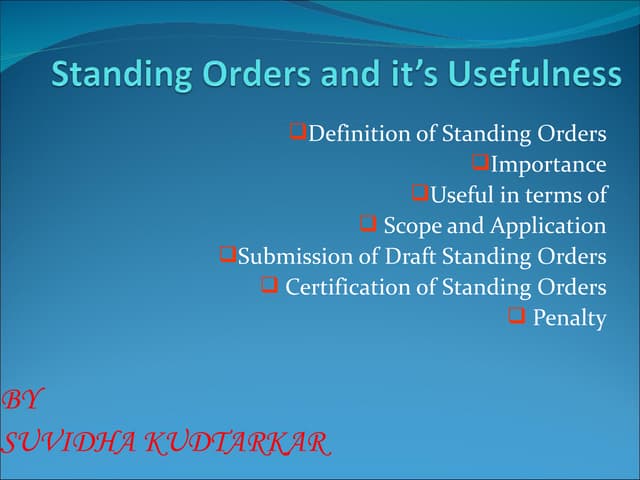 Standing Orders and it’s Usefulness

❑Definition of Standing Orders
❑Importance
❑Useful in terms of
❑ Scope and Application
❑Submission of Draft Standing Orders
❑ Certification of Standing Orders
❑ Penalty

BY
SUVIDHA KUDTARKAR